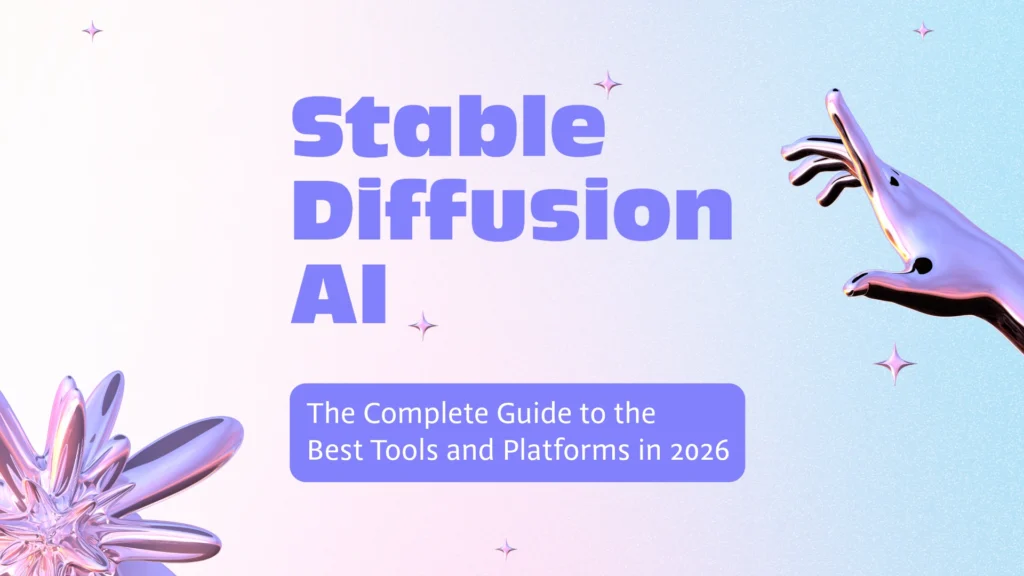 Stable Diffusion AI

The Complete Guide to the Best Tools and Platforms in 2026